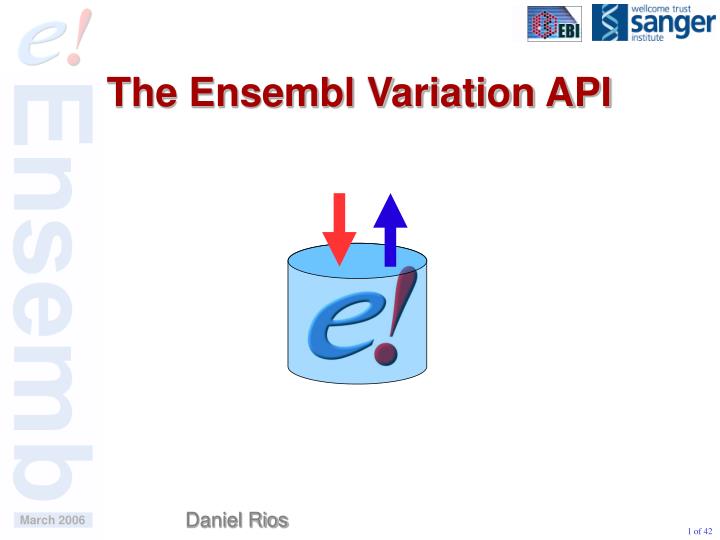 e!
Ensembl

EBI
wellcome trust sanger institute

The Ensembl Variation API

e!

March 2006

Daniel Rios

1 of 42